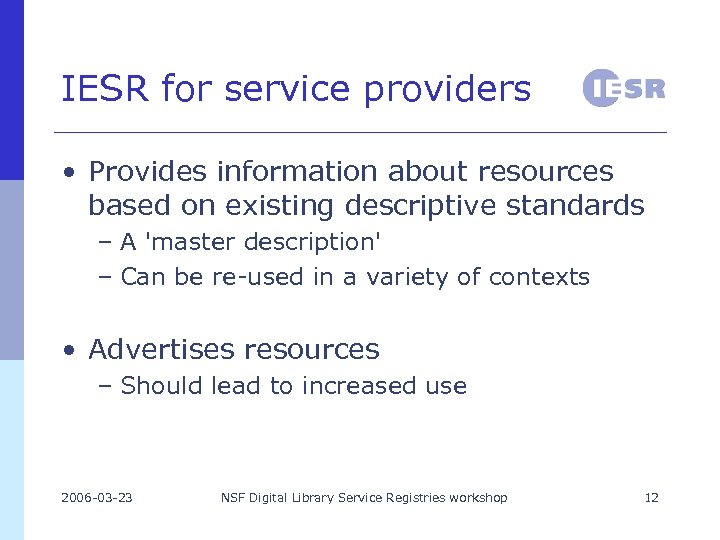 IESR for service providers

IESR

• Provides information about resources based on existing descriptive standards
  – A 'master description'
  – Can be re-used in a variety of contexts

• Advertises resources
  – Should lead to increased use

2006-03-23 NSF Digital Library Service Registries workshop 12